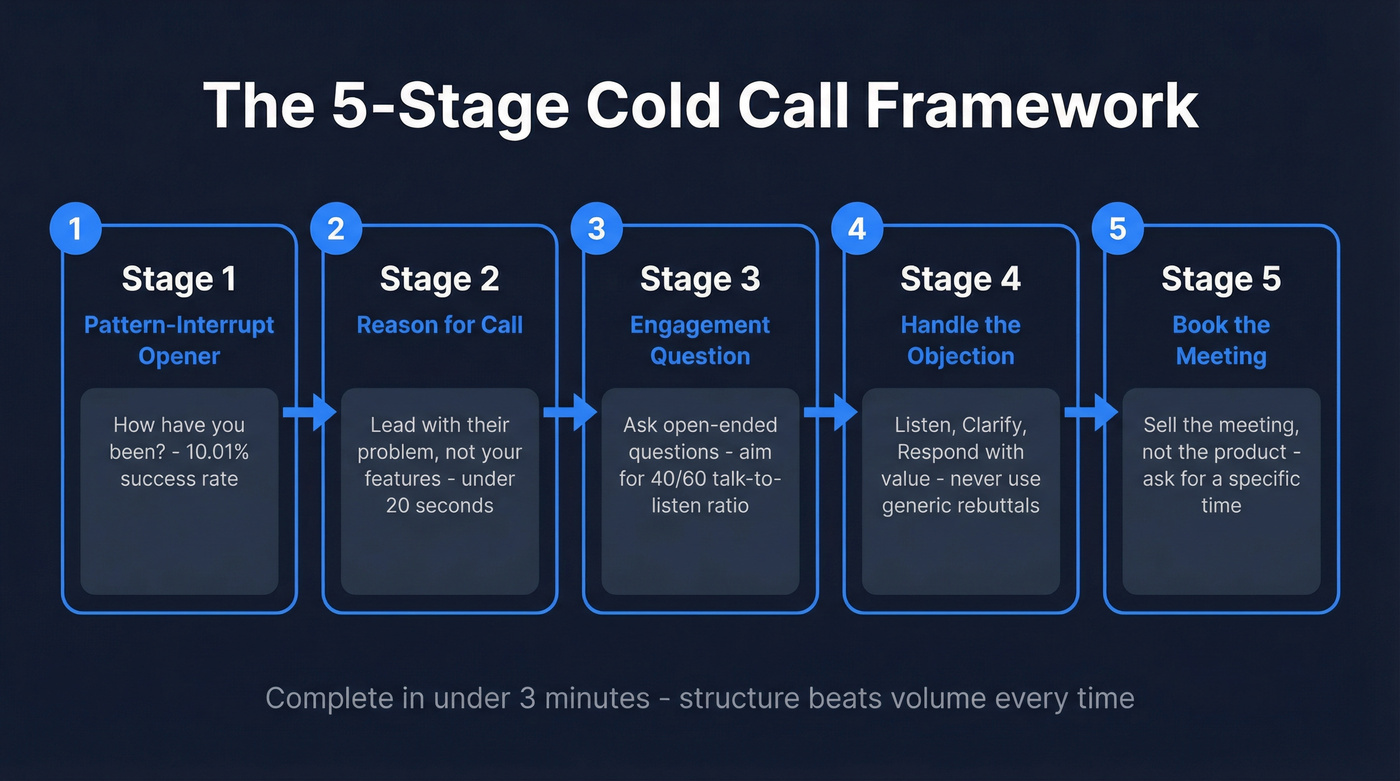 The 5-Stage Cold Call Framework

1
Stage 1
Pattern-Interrupt Opener
How have you been? - 10.01% success rate

2
Stage 2
Reason for Call
Lead with their problem, not your features - under 20 seconds

3
Stage 3
Engagement Question
Ask open-ended questions - aim for 40/60 talk-to-listen ratio

4
Stage 4
Handle the Objection
Listen, Clarify, Respond with value - never use generic rebuttals

5
Stage 5
Book the Meeting
Sell the meeting, not the product - ask for a specific time

Complete in under 3 minutes - structure beats volume every time